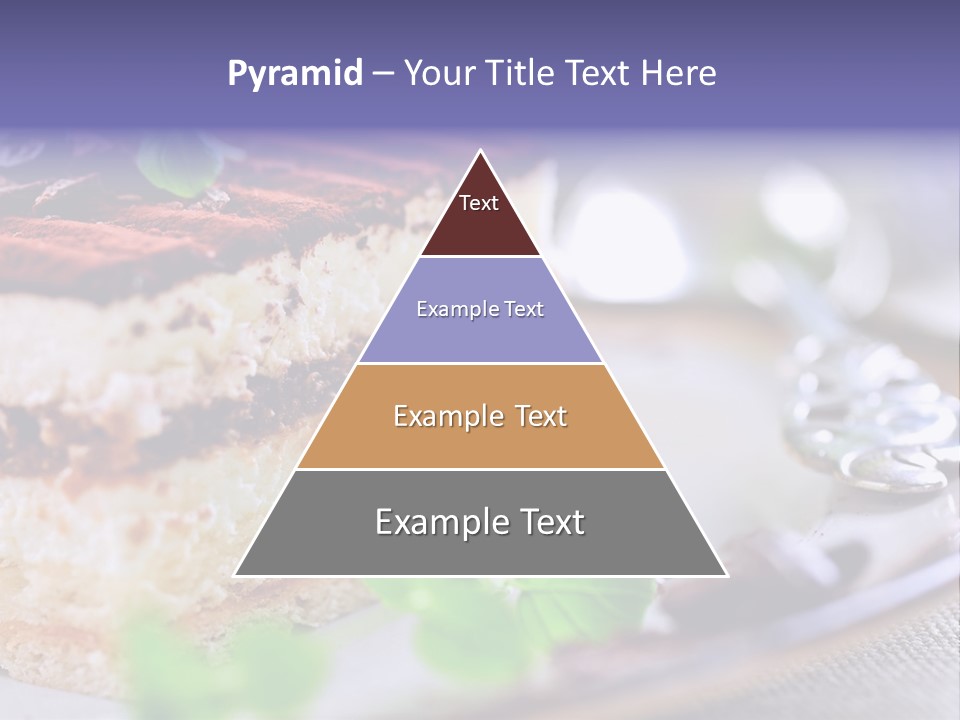 Pyramid – Your Title Text Here

Text

Example Text

Example Text

Example Text